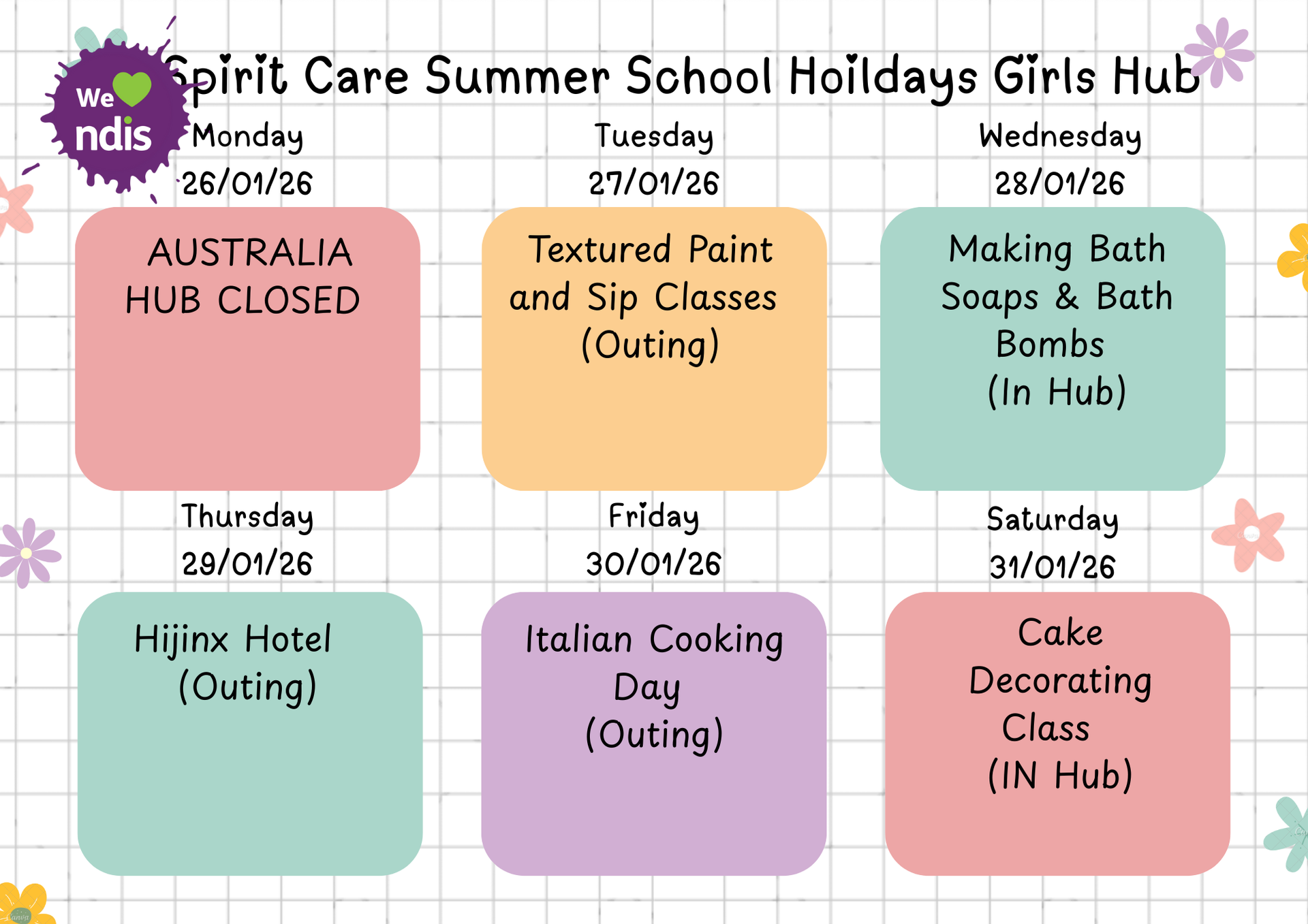 We ndis

Spirit Care Summer School Hoildays Girls Hub

Monday
26/01/26

AUSTRALIA HUB CLOSED

Tuesday
27/01/26

Textured Paint and Sip Classes (Outing)

Wednesday
28/01/26

Making Bath Soaps & Bath Bombs (In Hub)

Thursday
29/01/26

Hijinx Hotel (Outing)

Friday
30/01/26

Italian Cooking Day (Outing)

Saturday
31/01/26

Cake Decorating Class (IN Hub)